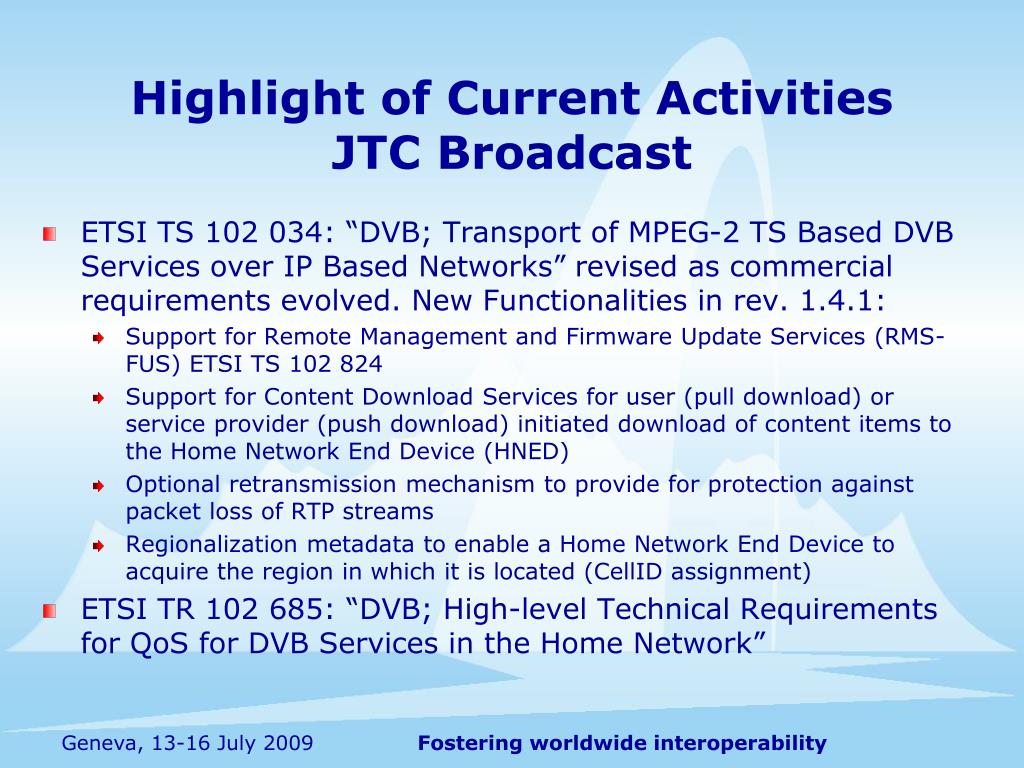 Highlight of Current Activities
JTC Broadcast

ETSI TS 102 034: “DVB; Transport of MPEG-2 TS Based DVB Services over IP Based Networks” revised as commercial requirements evolved. New Functionalities in rev. 1.4.1:

Support for Remote Management and Firmware Update Services (RMS-FUS) ETSI TS 102 824

Support for Content Download Services for user (pull download) or service provider (push download) initiated download of content items to the Home Network End Device (HNED)

Optional retransmission mechanism to provide for protection against packet loss of RTP streams

Regionalization metadata to enable a Home Network End Device to acquire the region in which it is located (CellID assignment)

ETSI TR 102 685: “DVB; High-level Technical Requirements for QoS for DVB Services in the Home Network”

Geneva, 13-16 July 2009

Fostering worldwide interoperability